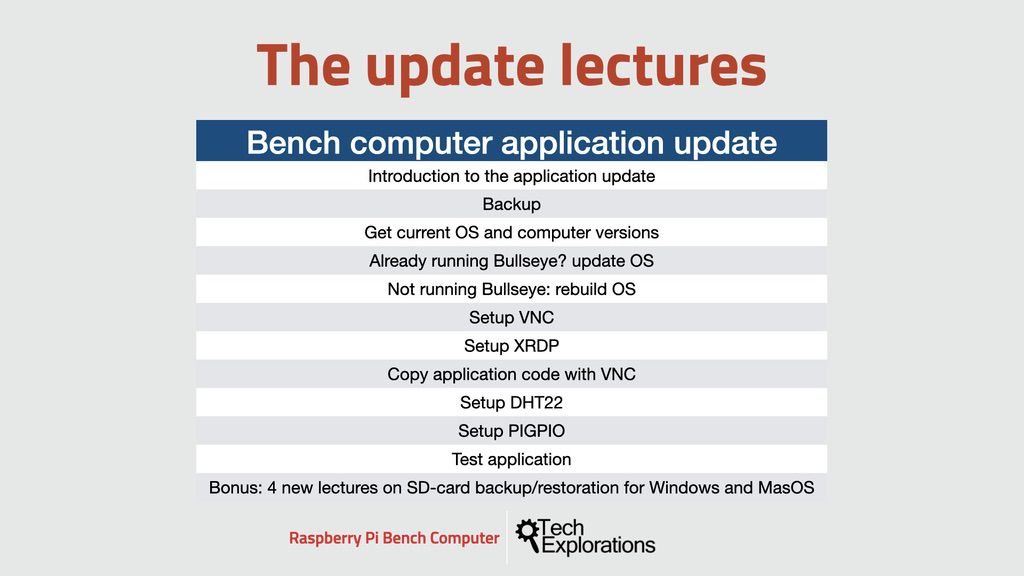 The update lectures

| Bench computer application update |
|---|
| Introduction to the application update |
| Backup |
| Get current OS and computer versions |
| Already running Bullseye? update OS |
| Not running Bullseye: rebuild OS |
| Setup VNC |
| Setup XRDP |
| Copy application code with VNC |
| Setup DHT22 |
| Setup PIGPIO |
| Test application |
| Bonus: 4 new lectures on SD-card backup/restoration for Windows and MasOS |

Raspberry Pi Bench Computer

Tech Explorations